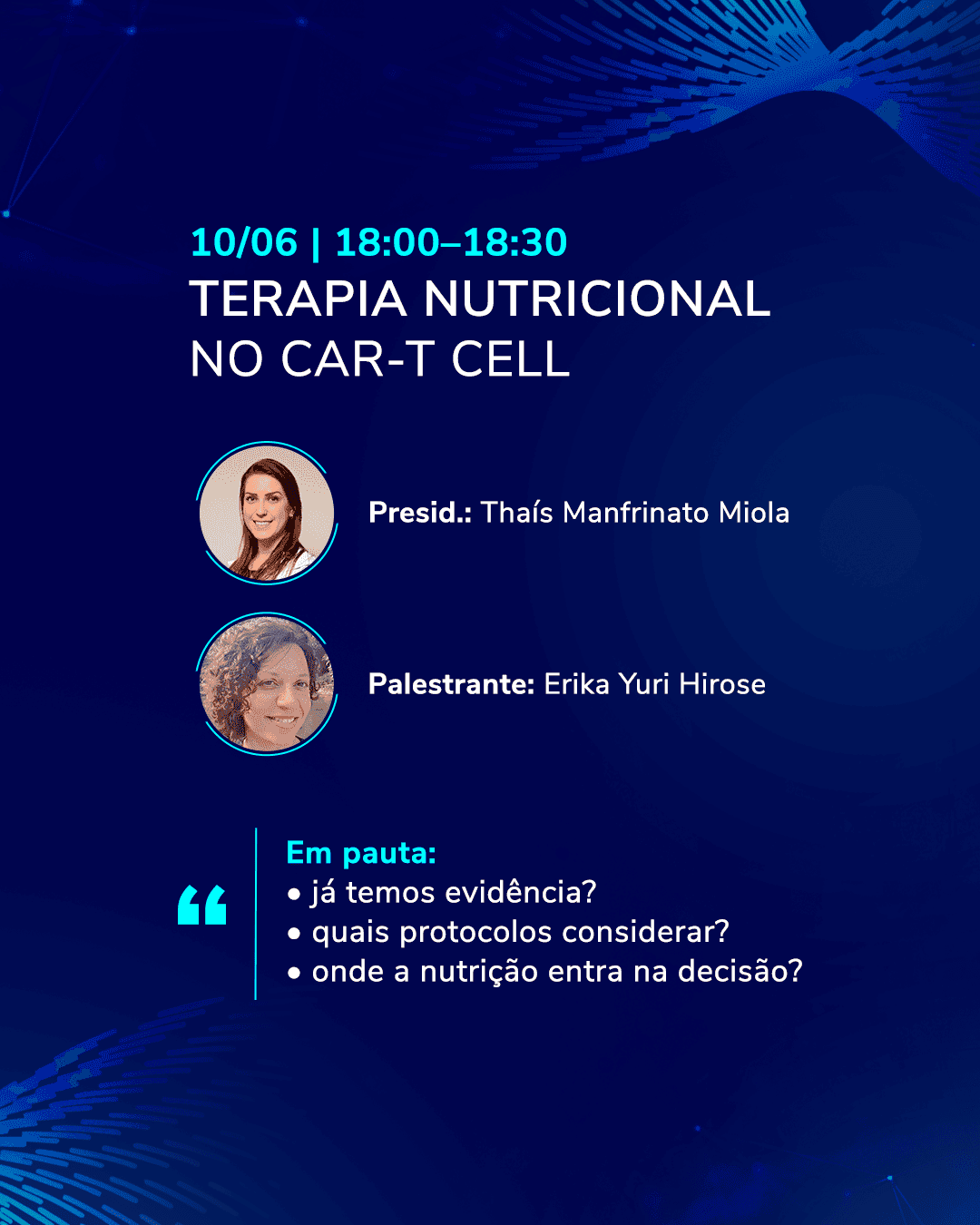 10/06 | 18:00–18:30
TERAPIA NUTRICIONAL NO CAR-T CELL

Presid.: Thaís Manfrinato Miola

Palestrante: Erika Yuri Hirose

“
Em pauta:
• já temos evidência?
• quais protocolos considerar?
• onde a nutrição entra na decisão?